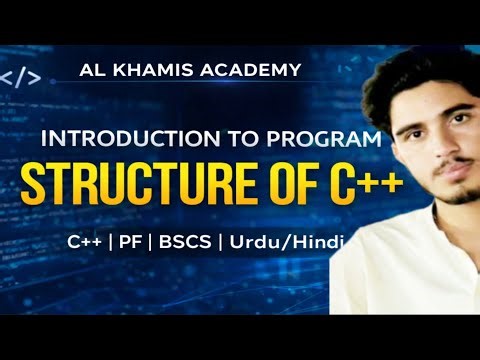 </>

AL KHAMIS ACADEMY

INTRODUCTION TO PROGRAM

STRUCTURE OF C++

C++ | PF | BSCS | Urdu/Hindi